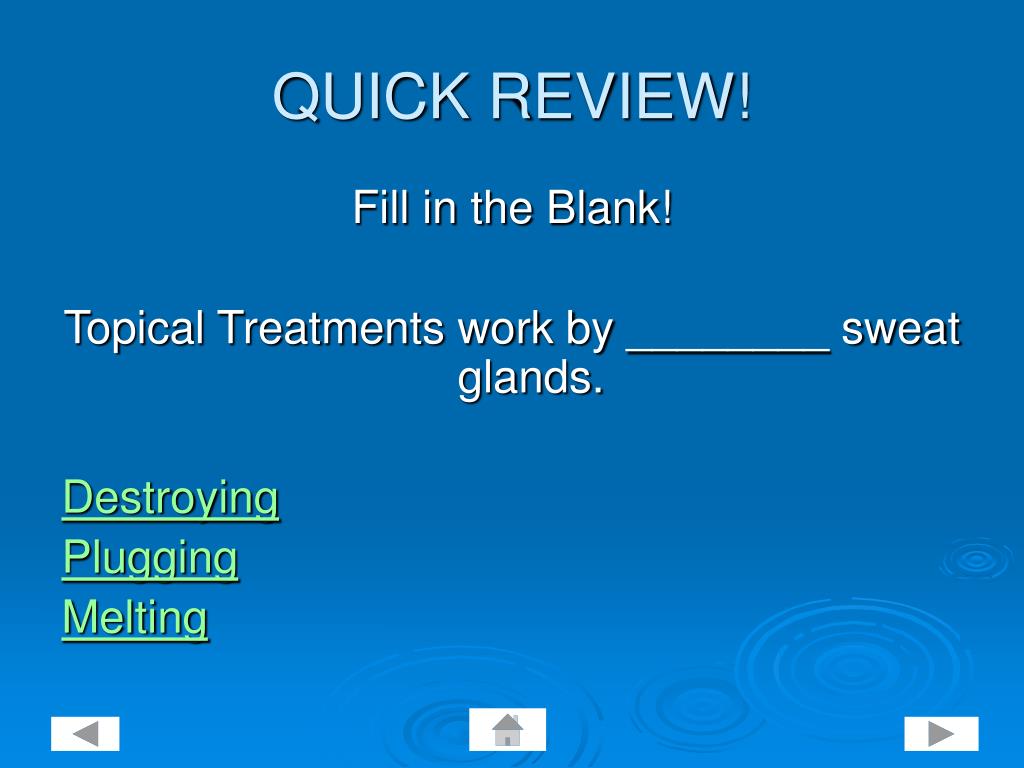 QUICK REVIEW!

Fill in the Blank!

Topical Treatments work by ________ sweat glands.

Destroying
Plugging
Melting